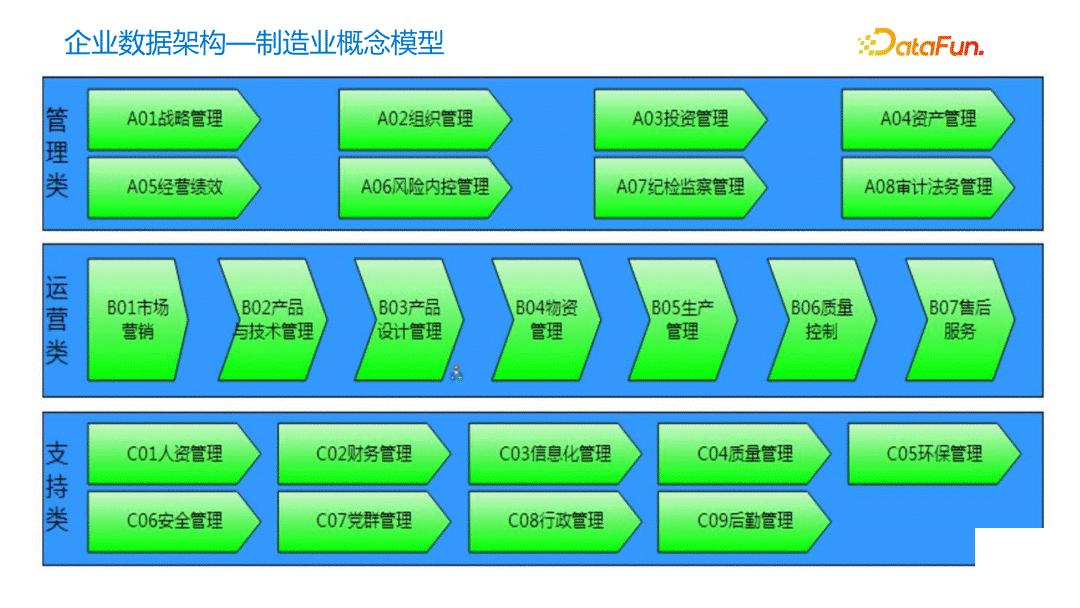 企业数据架构—制造业概念模型

DataFun.

管理类

A01战略管理

A02组织管理

A03投资管理

A04资产管理

A05经营绩效

A06风险内控管理

A07纪检监察管理

A08审计法务管理

运营类

B01市场营销

B02产品与技术管理

B03产品设计管理

B04物资管理

B05生产管理

B06质量控制

B07售后服务

支持类

C01人资管理

C02财务管理

C03信息化管理

C04质量管理

C05环保管理

C06安全管理

C07党群管理

C08行政管理

C09后勤管理